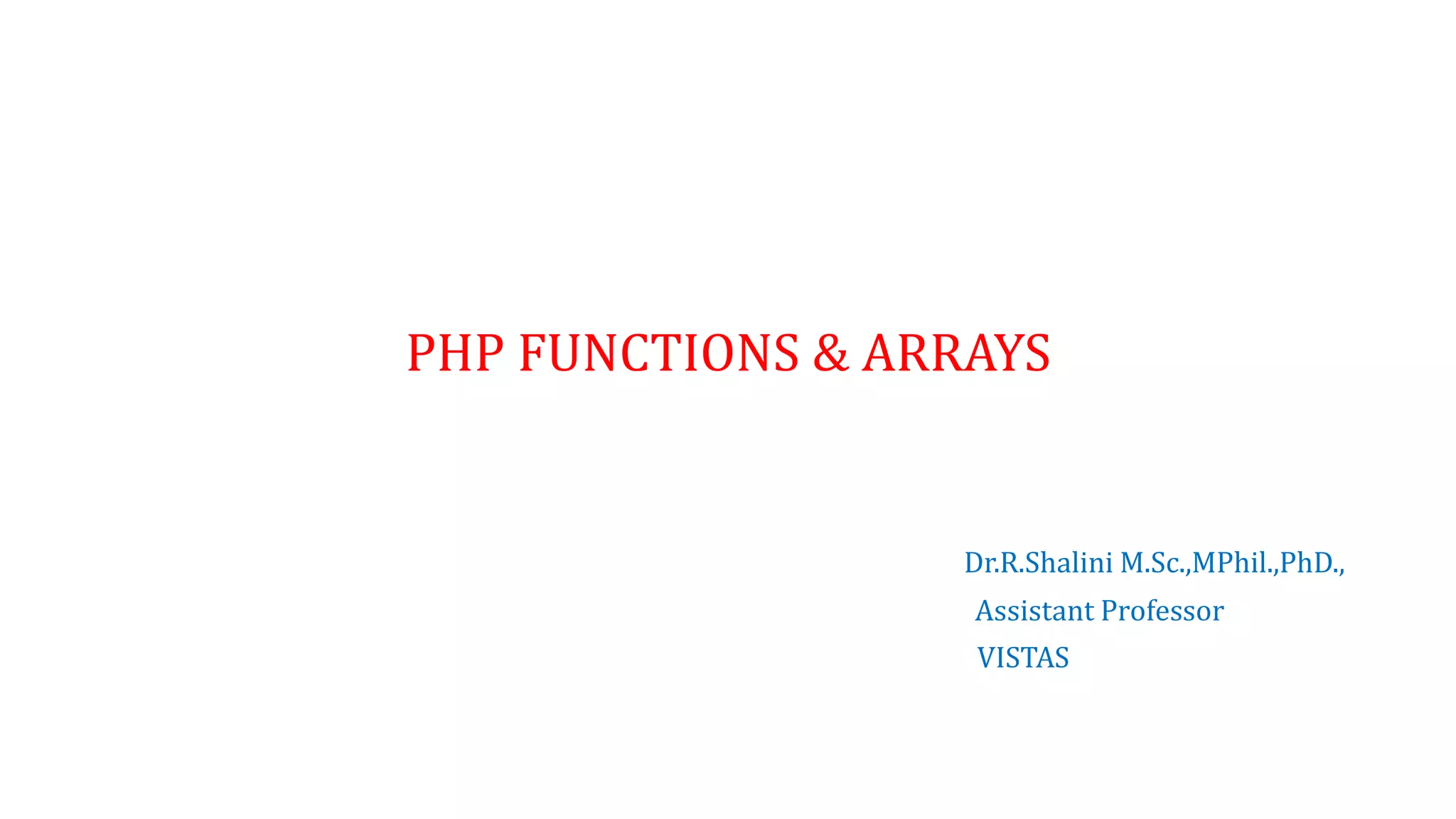 PHP FUNCTIONS & ARRAYS

Dr.R.Shalini M.Sc.,MPhil.,PhD.,
Assistant Professor
VISTAS